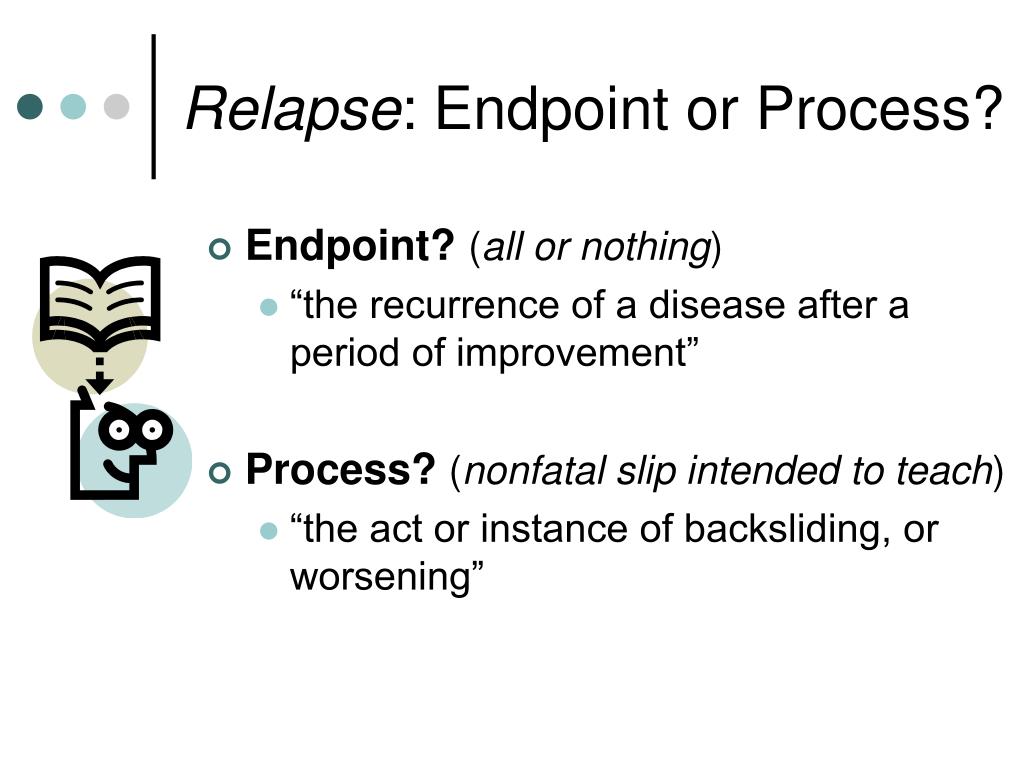 Relapse: Endpoint or Process?

Endpoint? (all or nothing)
“the recurrence of a disease after a period of improvement”

Process? (nonfatal slip intended to teach)
“the act or instance of backsliding, or worsening”